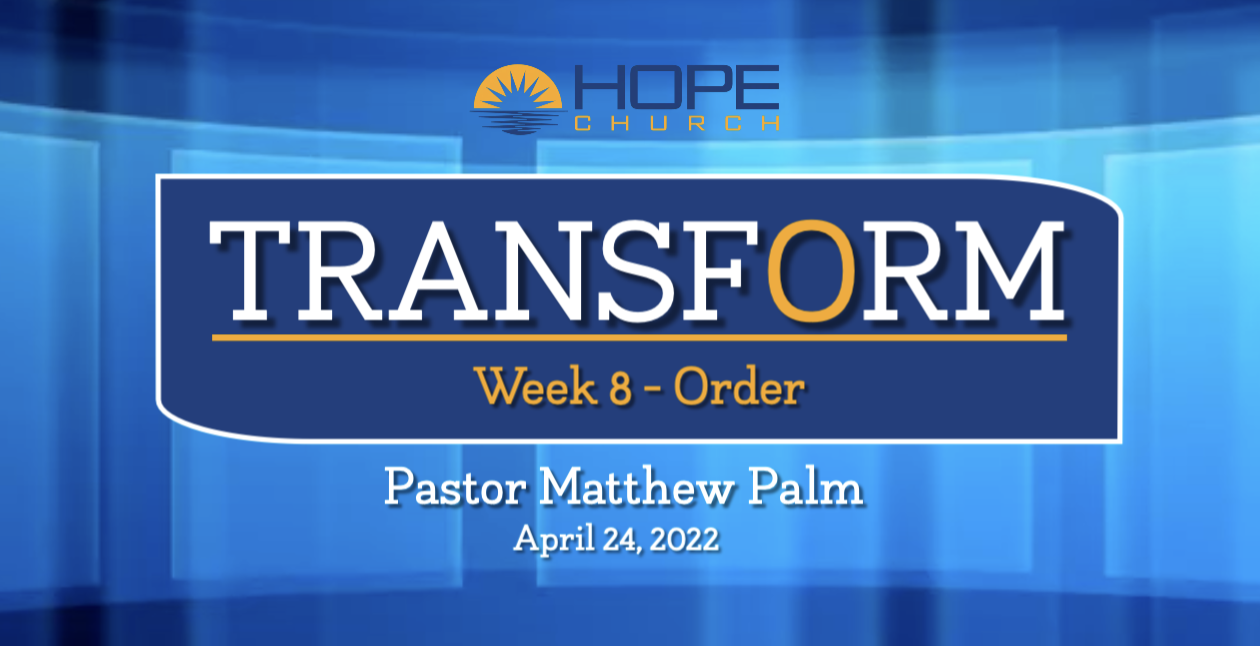 HOPE
CHURCH

TRANSFORM

Week 8 - Order

Pastor Matthew Palm
April 24, 2022